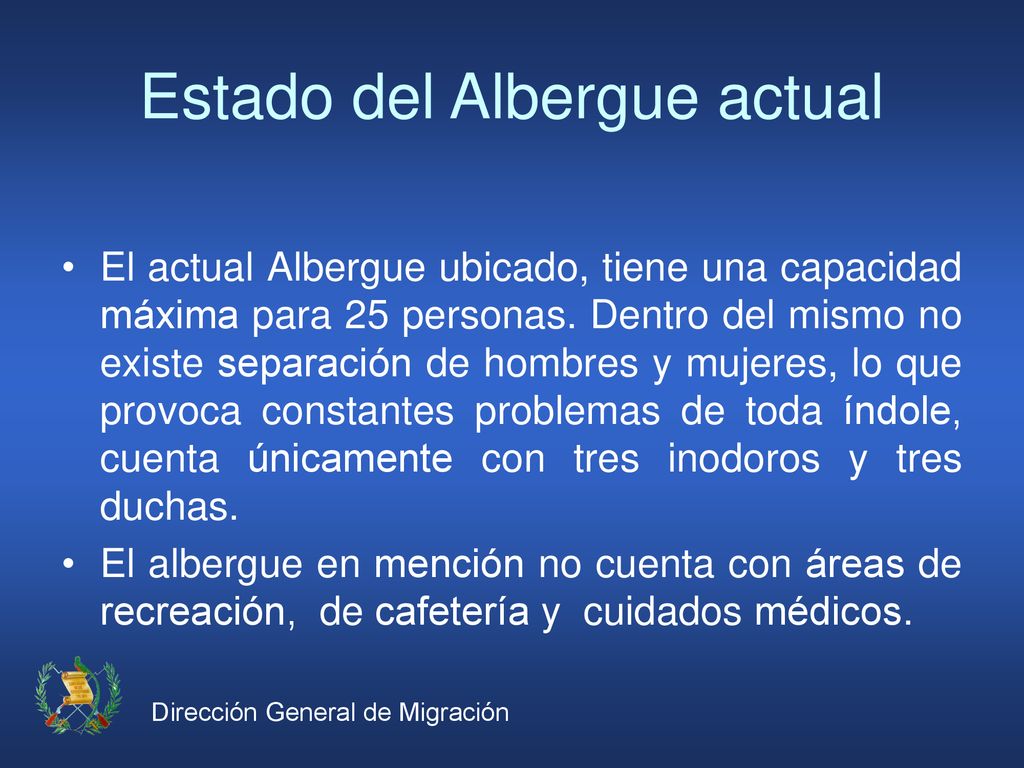 Estado del Albergue actual

• El actual Albergue ubicado, tiene una capacidad máxima para 25 personas. Dentro del mismo no existe separación de hombres y mujeres, lo que provoca constantes problemas de toda índole, cuenta únicamente con tres inodoros y tres duchas.

• El albergue en mención no cuenta con áreas de recreación, de cafetería y cuidados médicos.

Dirección General de Migración